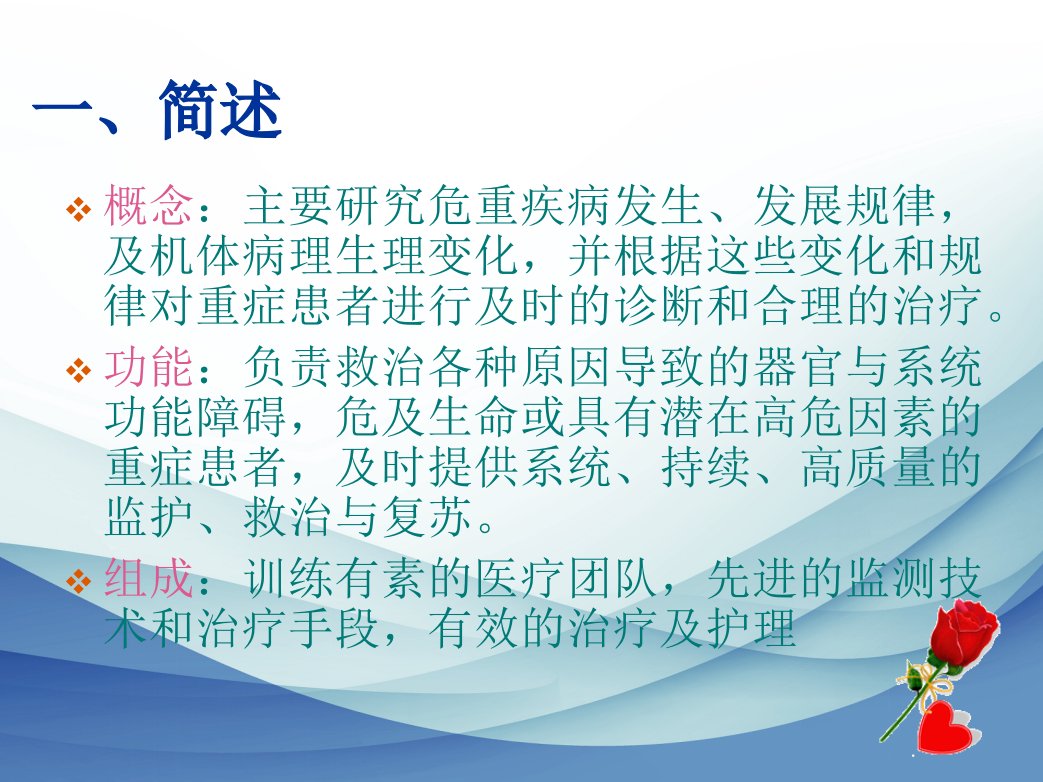 一、简述

❖ 概念：主要研究危重疾病发生、发展规律，及机体病理生理变化，并根据这些变化和规律对重症患者进行及时的诊断和合理的治疗。

❖ 功能：负责救治各种原因导致的器官与系统功能障碍，危及生命或具有潜在高危因素的重症患者，及时提供系统、持续、高质量的监护、救治与复苏。

❖ 组成：训练有素的医疗团队，先进的监测技术和治疗手段，有效的治疗及护理